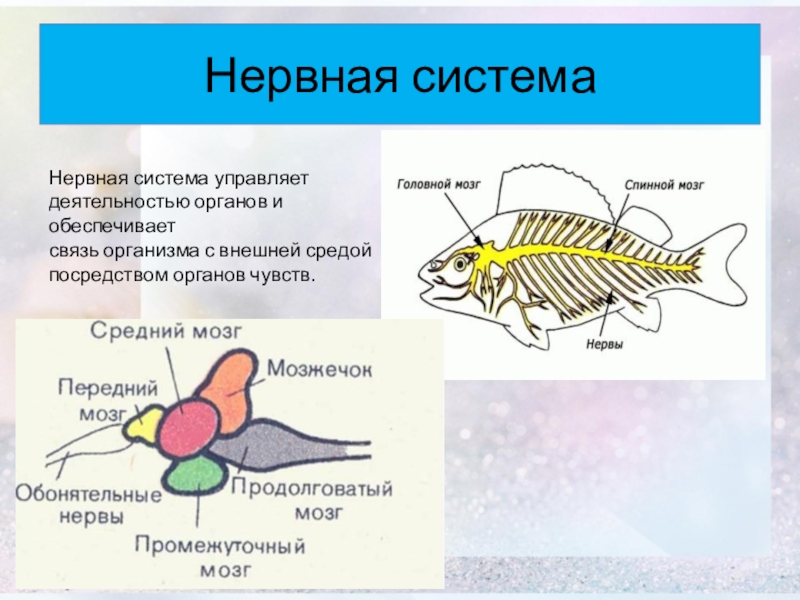 Нервная система

Нервная система управляет деятельностью органов и обеспечивает
связь организма с внешней средой посредством органов чувств.

Головной мозг
Спинной мозг
Нервы

Средний мозг
Мозжечок
Передний мозг
Обонятельные нервы
Продолговатый мозг
Промежуточный мозг